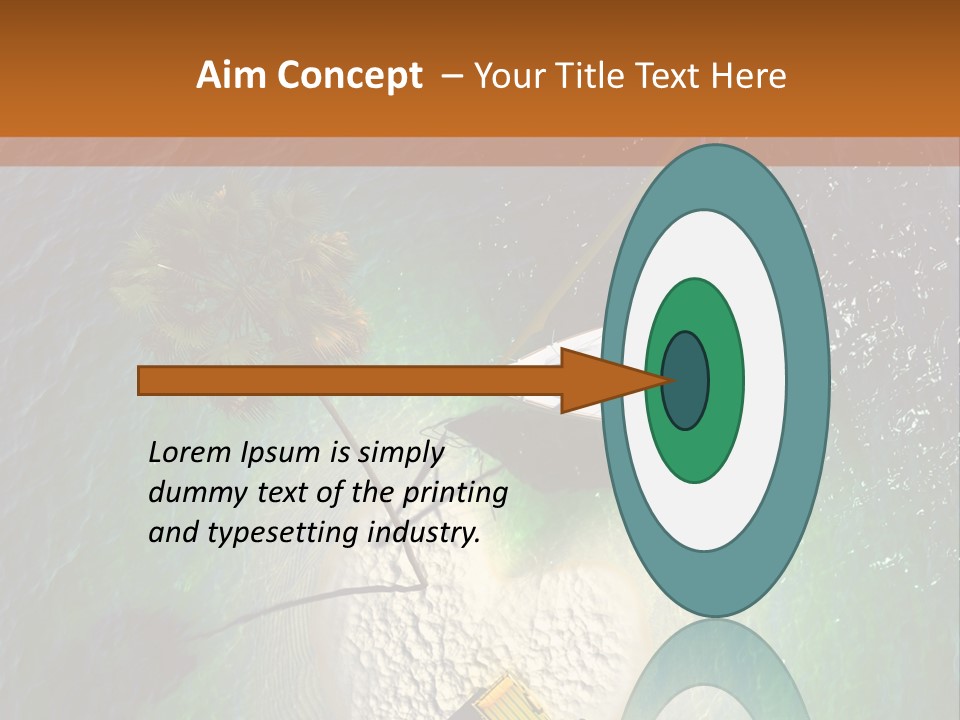 Aim Concept – Your Title Text Here

Lorem Ipsum is simply dummy text of the printing and typesetting industry.